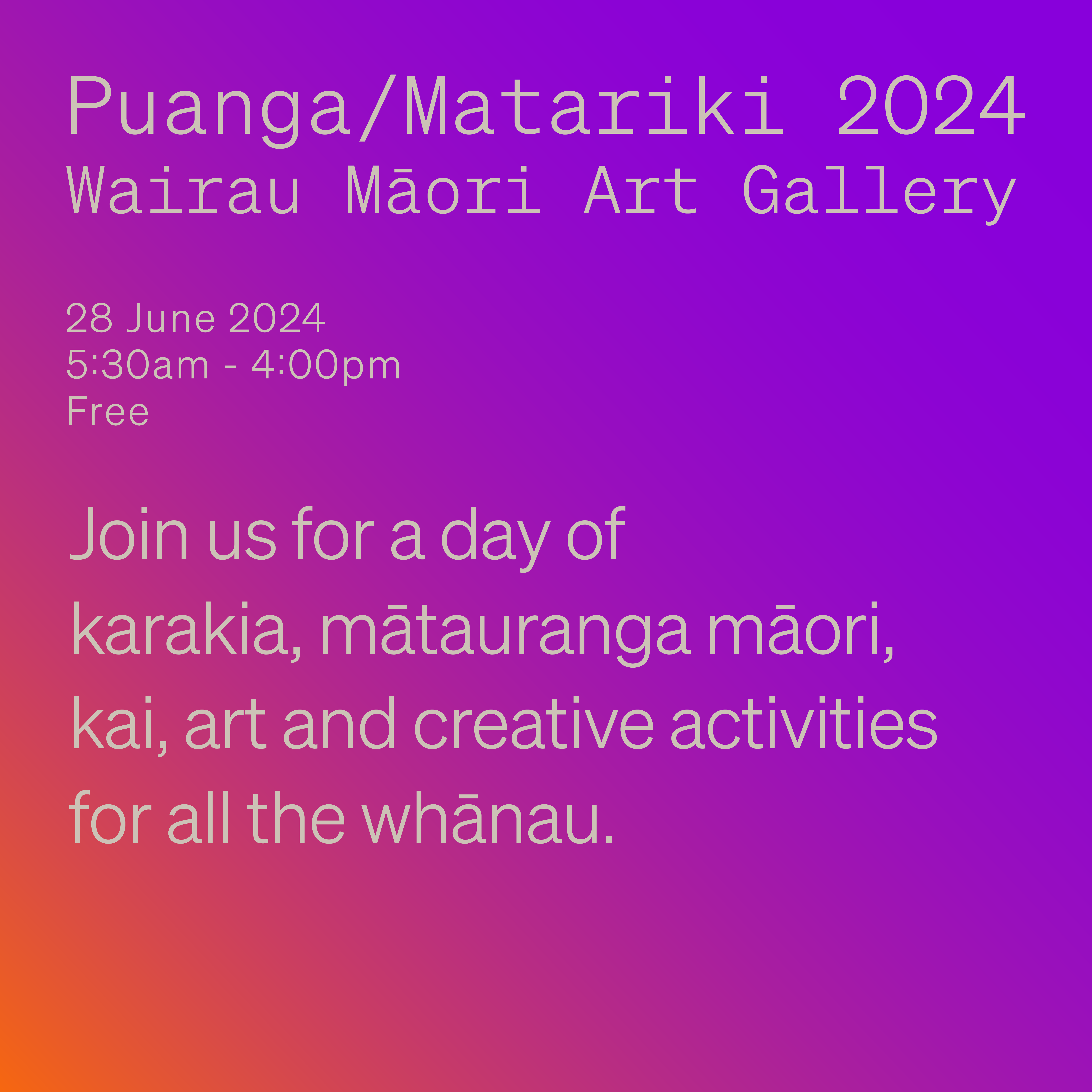 Puanga/Matariki 2024
Wairau Māori Art Gallery

28 June 2024
5:30am - 4:00pm
Free

Join us for a day of karakia, mātauranga māori, kai, art and creative activities for all the whānau.